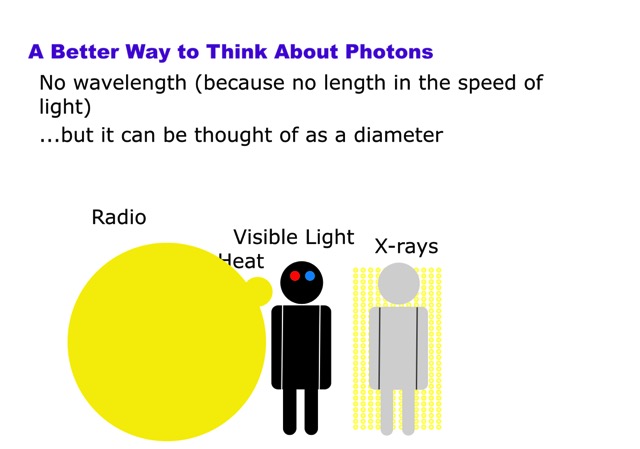 A Better Way to Think About Photons

No wavelength (because no length in the speed of light)

...but it can be thought of as a diameter

Radio

Visible Light

Heat

X-rays